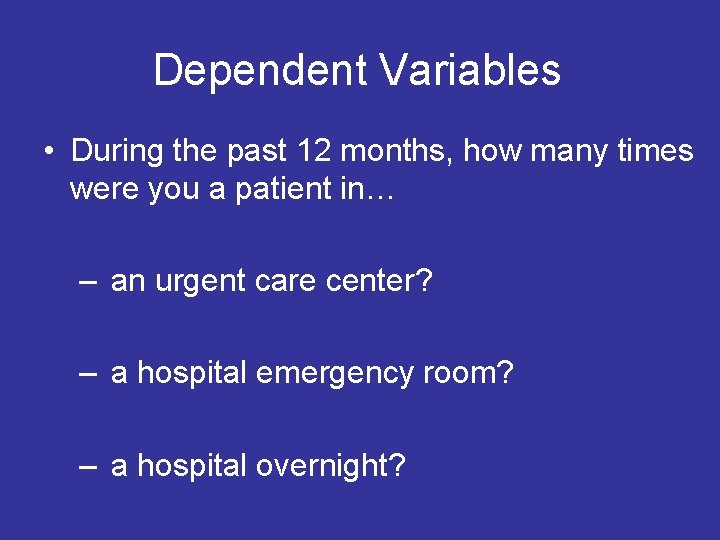 Dependent Variables

• During the past 12 months, how many times were you a patient in…

– an urgent care center?

– a hospital emergency room?

– a hospital overnight?